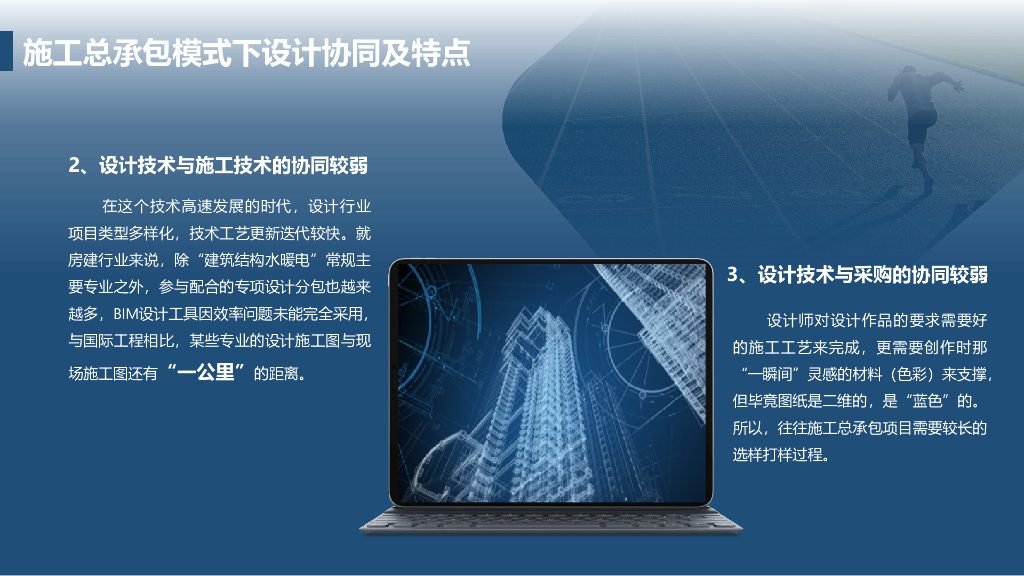 施工总承包模式下设计协同及特点

2、设计技术与施工技术的协同较弱

在这个技术高速发展的时代，设计行业项目类型多样化，技术工艺更新迭代较快。就房建行业来说，除“建筑结构水暖电”常规主要专业之外，参与配合的专项设计分包也越来越多，BIM设计工具因效率问题未能完全采用，与国际工程相比，某些专业的设计施工图与现场施工图还有“一公里”的距离。

3、设计技术与采购的协同较弱

设计师对设计作品的要求需要好的施工工艺来完成，更需要创作时那“一瞬间”灵感的材料（色彩）来支撑，但毕竟图纸是二维的，是“蓝色”的。所以，往往施工总承包项目需要较长的选样打样过程。